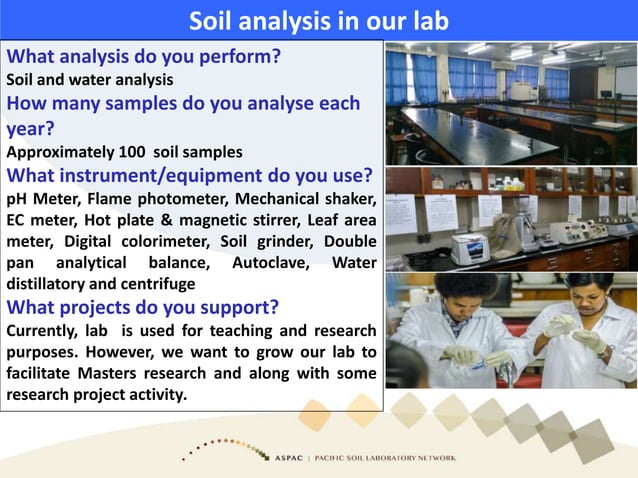 Soil analysis in our lab

What analysis do you perform?
Soil and water analysis
How many samples do you analyse each year?
Approximately 100 soil samples
What instrument/equipment do you use?
pH Meter, Flame photometer, Mechanical shaker, EC meter, Hot plate & magnetic stirrer, Leaf area meter, Digital colorimeter, Soil grinder, Double pan analytical balance, Autoclave, Water distillatory and centrifuge
What projects do you support?
Currently, lab is used for teaching and research purposes. However, we want to grow our lab to facilitate Masters research and along with some research project activity.

ASPAC | PACIFIC SOIL LABORATORY NETWORK